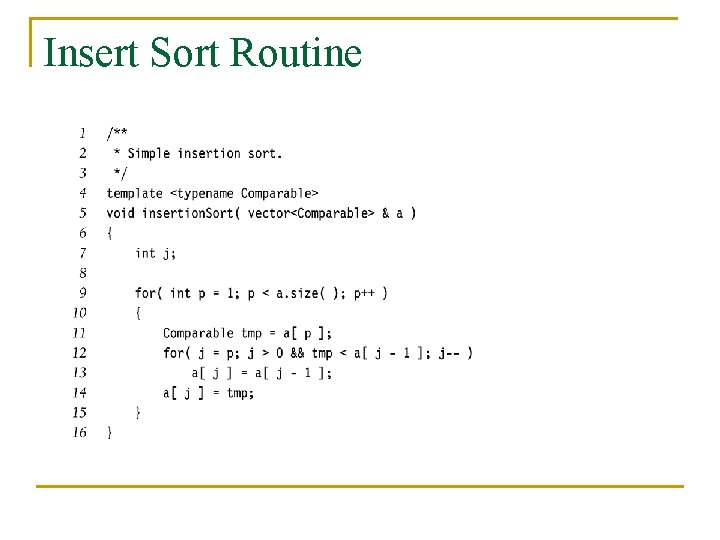 Insert Sort Routine

1 /**
2  * Simple insertion sort.
3  */
4 template <typename Comparable>
5 void insertionSort( vector<Comparable> & a )
6 {
7     int j;
8
9     for( int p = 1; p < a.size( ); p++ )
10     {
11         Comparable tmp = a[ p ];
12         for( j = p; j > 0 && tmp < a[ j - 1 ]; j-- )
13             a[ j ] = a[ j - 1 ];
14         a[ j ] = tmp;
15     }
16 }